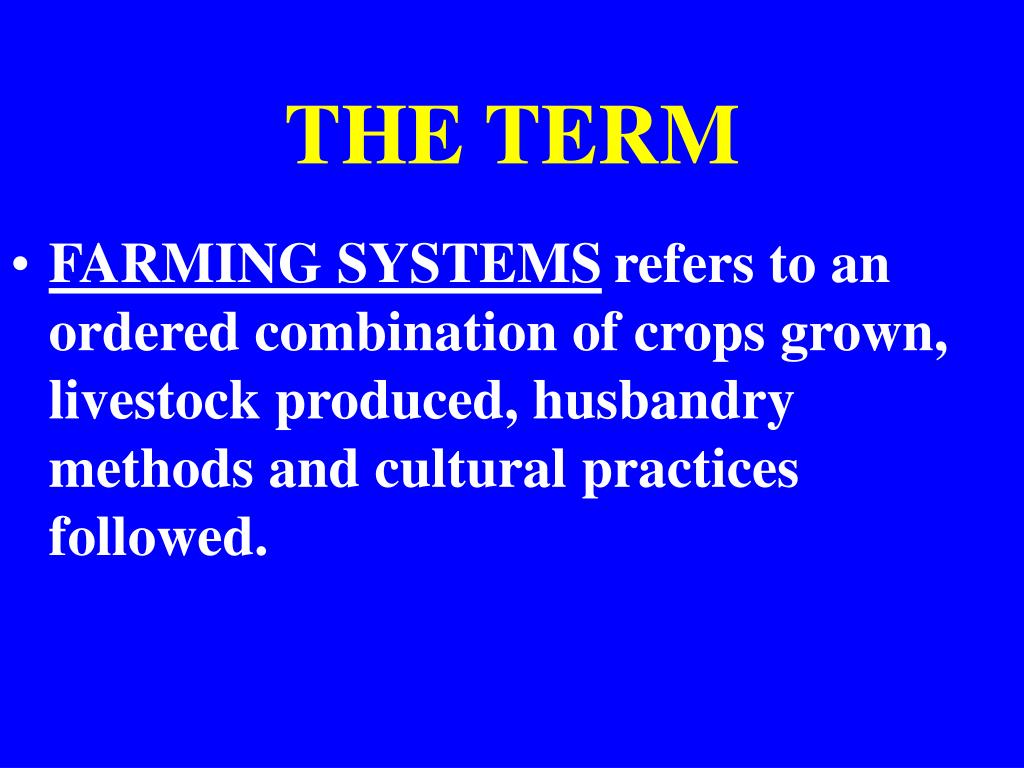 THE TERM

• FARMING SYSTEMS refers to an ordered combination of crops grown, livestock produced, husbandry methods and cultural practices followed.